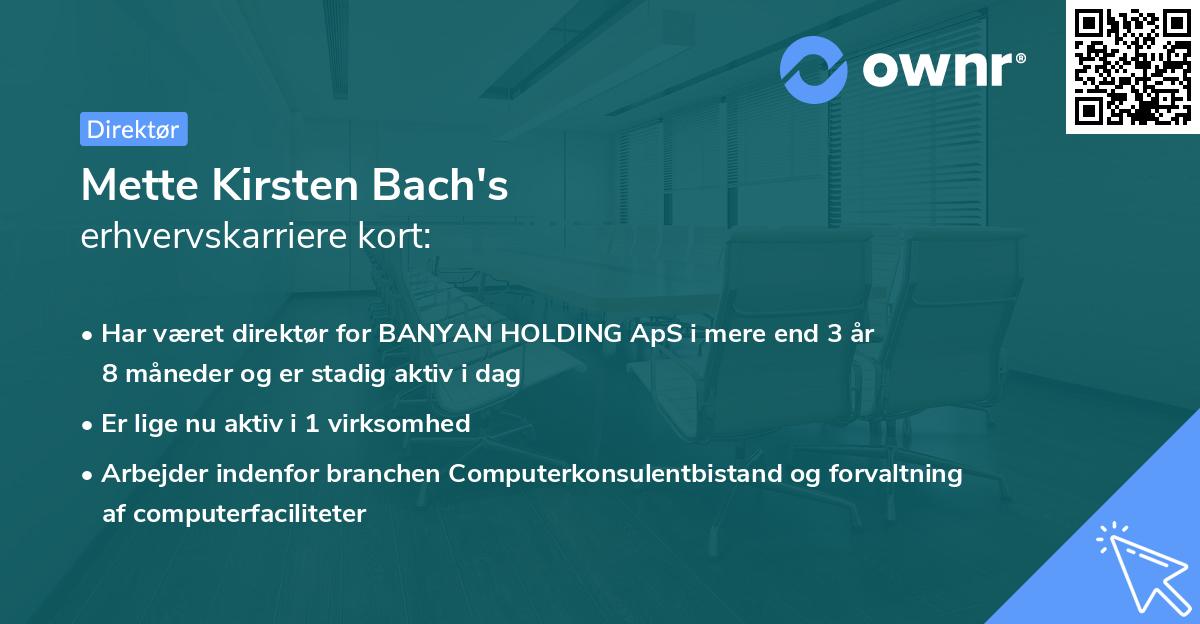 ownr®

Direktør

Mette Kirsten Bach's
erhvervskarriere kort:

• Har været direktør for BANYAN HOLDING ApS i mere end 3 år 8 måneder og er stadig aktiv i dag
• Er lige nu aktiv i 1 virksomhed
• Arbejder indenfor branchen Computerkonsulentbistand og forvaltning af computerfaciliteter